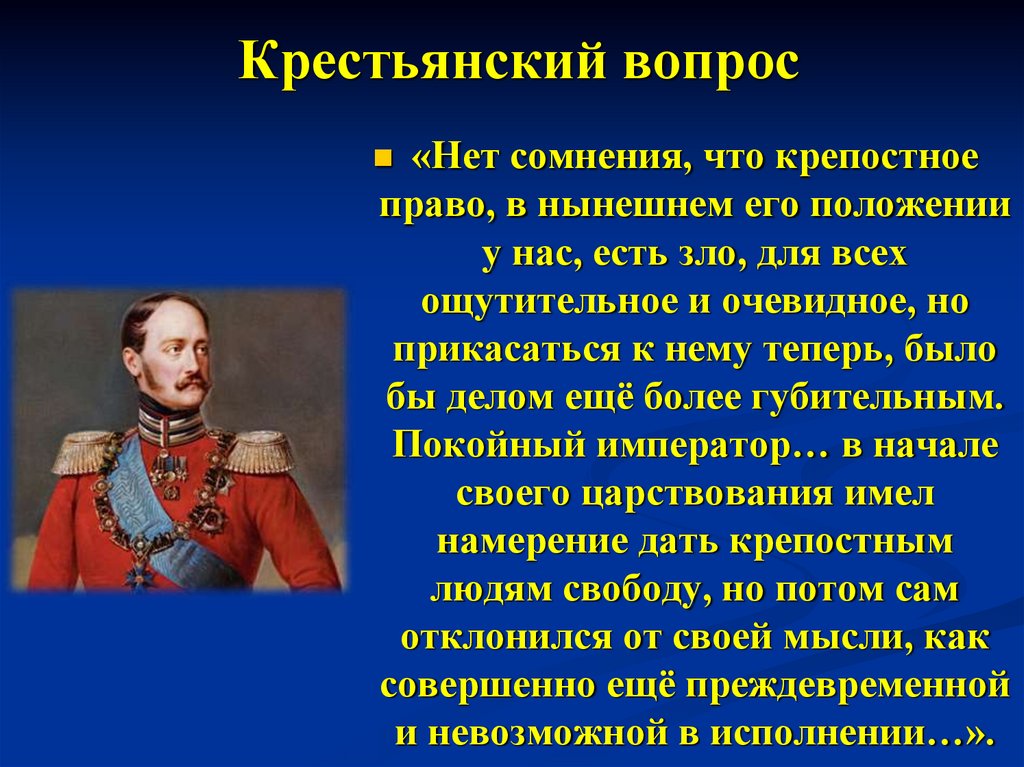 Крестьянский вопрос

«Нет сомнения, что крепостное право, в нынешнем его положении у нас, есть зло, для всех ощутительное и очевидное, но прикасаться к нему теперь, было бы делом ещё более губительным. Покойный император… в начале своего царствования имел намерение дать крепостным людям свободу, но потом сам отклонился от своей мысли, как совершенно ещё преждевременной и невозможной в исполнении…».